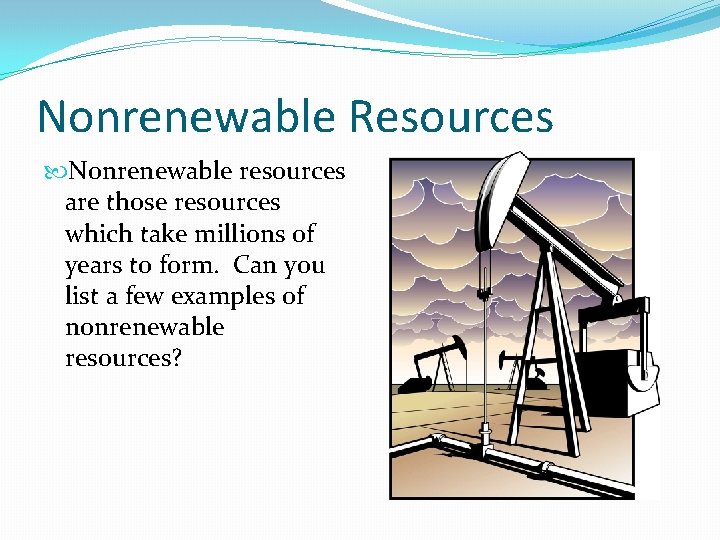 Nonrenewable Resources

Nonrenewable resources are those resources which take millions of years to form. Can you list a few examples of nonrenewable resources?